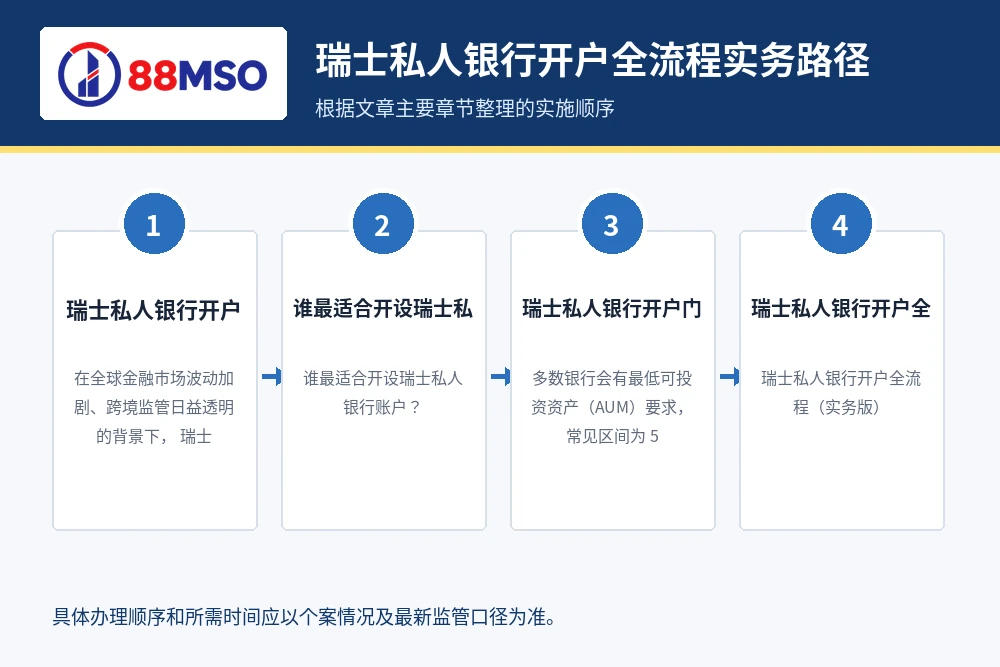 88MSO

瑞士私人银行开户全流程实务路径

根据文章主要章节整理的实施顺序

1

瑞士私人银行开户

在全球金融市场波动加剧、跨境监管日益透明的背景下， 瑞士

2

谁最适合开设瑞士私

谁最适合开设瑞士私人银行账户？

3

瑞士私人银行开户门

多数银行会有最低可投资资产（AUM）要求，常见区间为 5

4

瑞士私人银行开户全

瑞士私人银行开户全流程（实务版）

具体办理顺序和所需时间应以个案情况及最新监管口径为准。